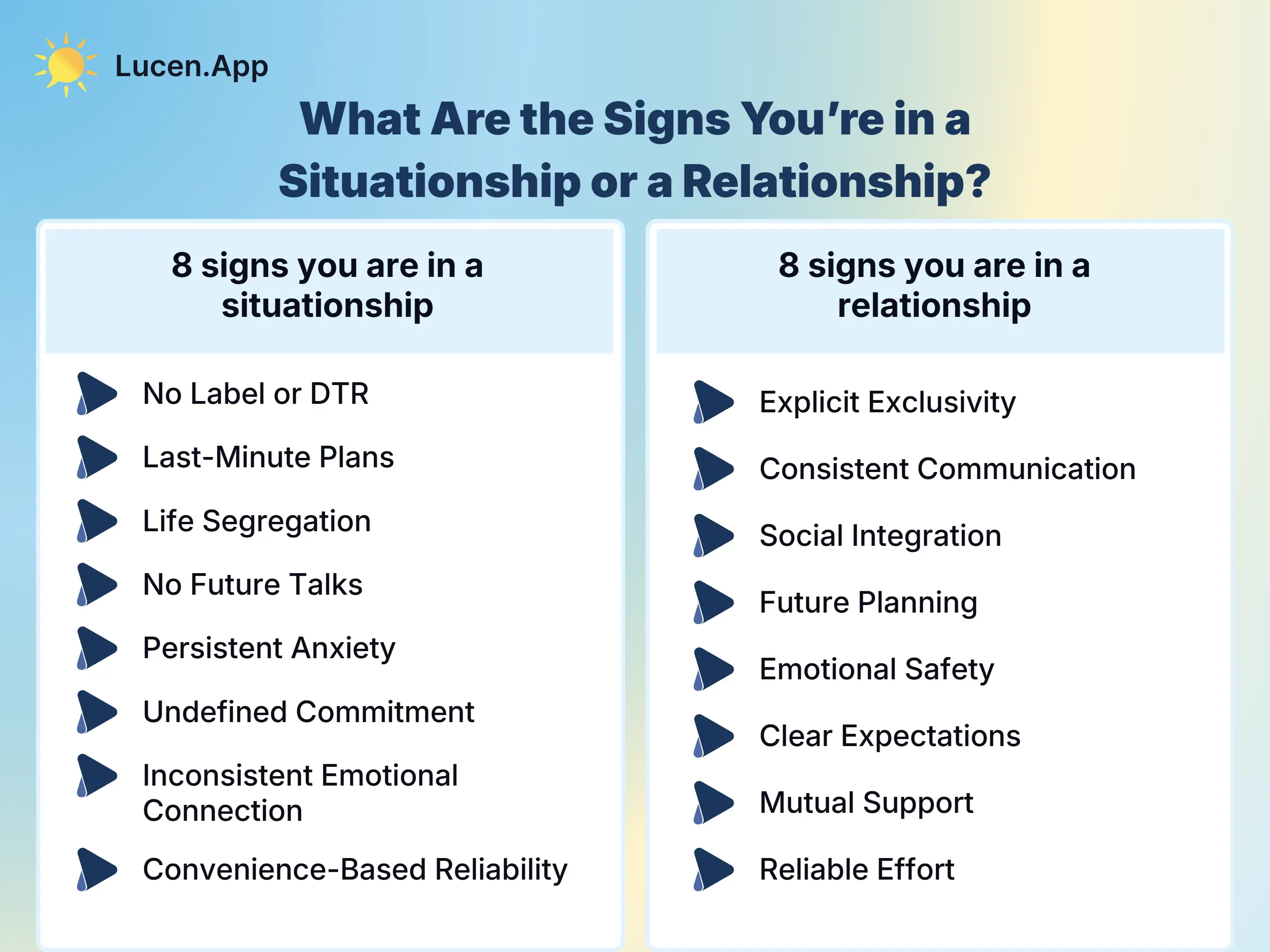 Lucen.App

What Are the Signs You're in a Situationship or a Relationship?

8 signs you are in a situationship

No Label or DTR

Last-Minute Plans

Life Segregation

No Future Talks

Persistent Anxiety

Undefined Commitment

Inconsistent Emotional Connection

Convenience-Based Reliability

8 signs you are in a relationship

Explicit Exclusivity

Consistent Communication

Social Integration

Future Planning

Emotional Safety

Clear Expectations

Mutual Support

Reliable Effort